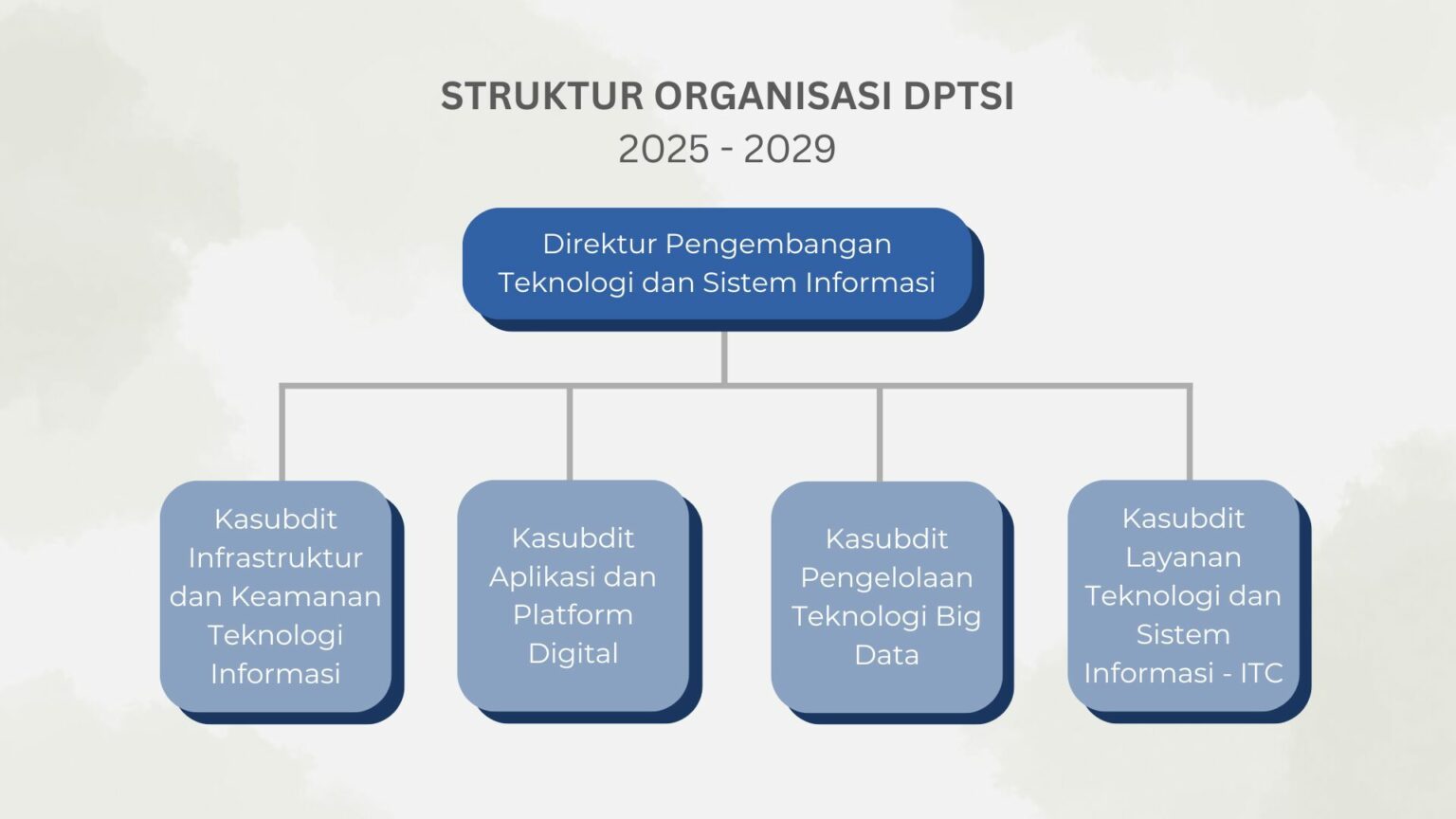 STRUKTUR ORGANISASI DPTSI
2025 - 2029

Direktur Pengembangan Teknologi dan Sistem Informasi

Kasubdit Infrastruktur dan Keamanan Teknologi Informasi

Kasubdit Aplikasi dan Platform Digital

Kasubdit Pengelolaan Teknologi Big Data

Kasubdit Layanan Teknologi dan Sistem Informasi - ITC